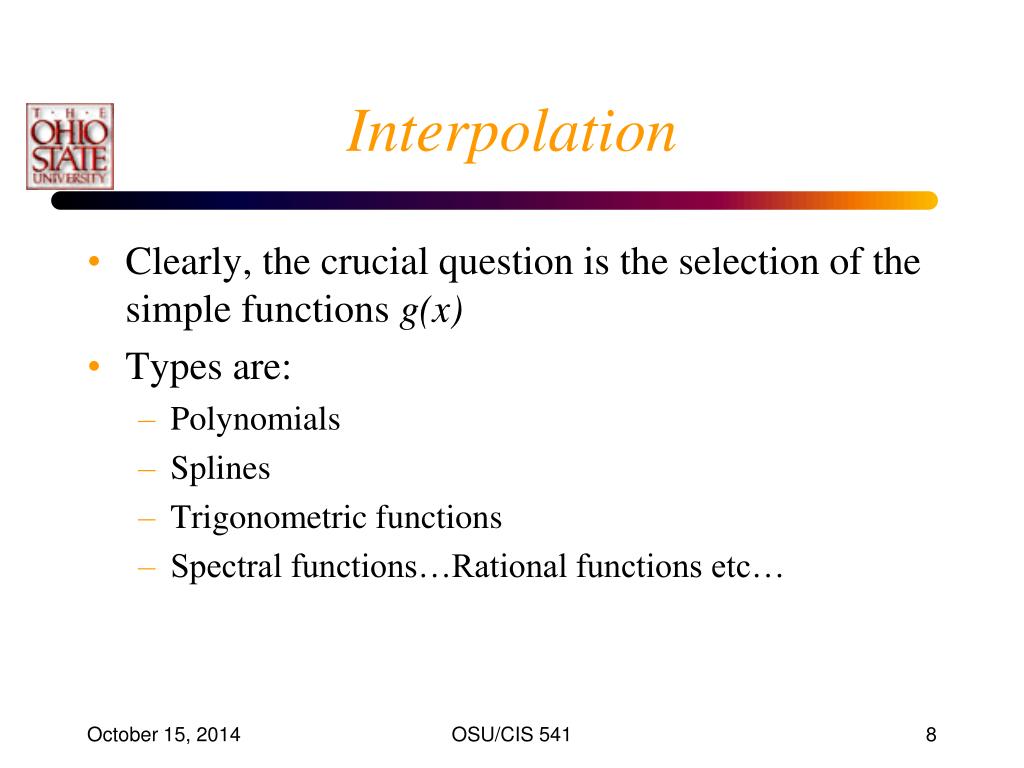 THE OHIO STATE UNIVERSITY

Interpolation

• Clearly, the crucial question is the selection of the simple functions $g(x)$
• Types are:
– Polynomials
– Splines
– Trigonometric functions
– Spectral functions…Rational functions etc…

October 15, 2014
OSU/CIS 541
8